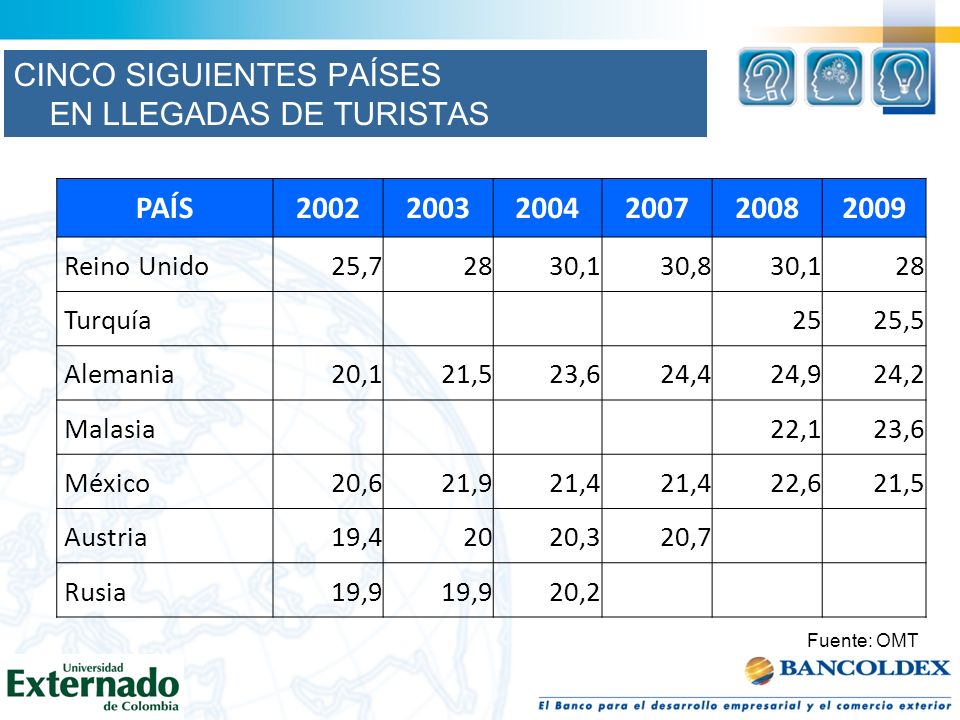 CINCO SIGUIENTES PAÍSES
EN LLEGADAS DE TURISTAS

| PAÍS | 2002 | 2003 | 2004 | 2007 | 2008 | 2009 |
|---|---|---|---|---|---|---|
| Reino Unido | 25,7 | 28 | 30,1 | 30,8 | 30,1 | 28 |
| Turquía | | | | | 25 | 25,5 |
| Alemania | 20,1 | 21,5 | 23,6 | 24,4 | 24,9 | 24,2 |
| Malasia | | | | | 22,1 | 23,6 |
| México | 20,6 | 21,9 | 21,4 | 21,4 | 22,6 | 21,5 |
| Austria | 19,4 | 20 | 20,3 | 20,7 | | |
| Rusia | 19,9 | 19,9 | 20,2 | | | |

Fuente: OMT

Universidad Externado de Colombia

BANCOLDEX
El Banco para el desarrollo empresarial y el comercio exterior